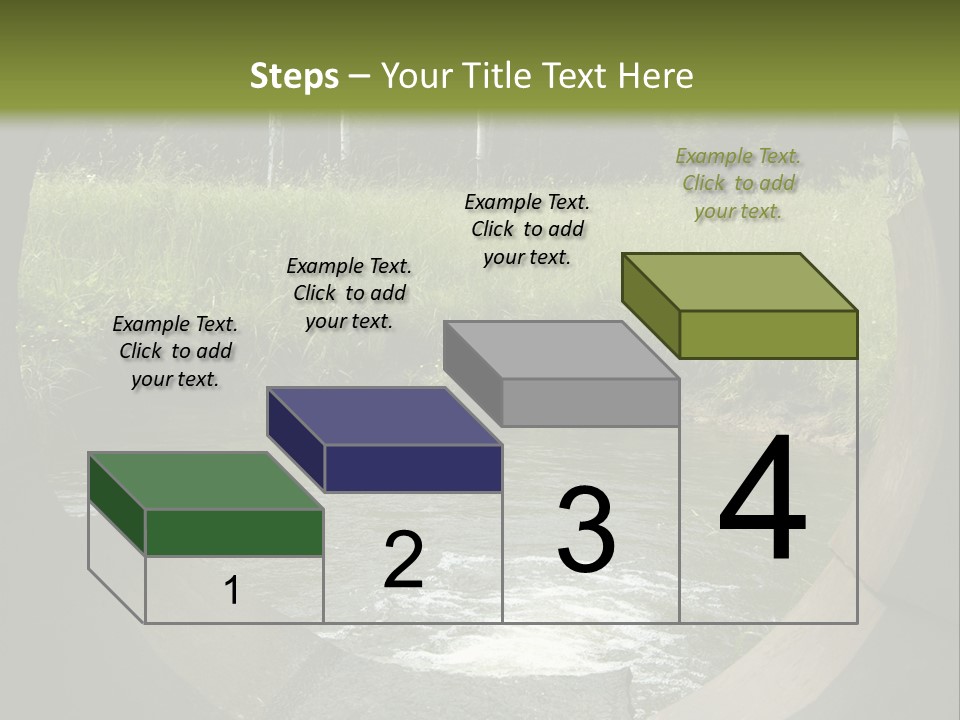 Steps – Your Title Text Here

Example Text. Click to add your text.

Example Text. Click to add your text.

Example Text. Click to add your text.

Example Text. Click to add your text.

1

2

3

4